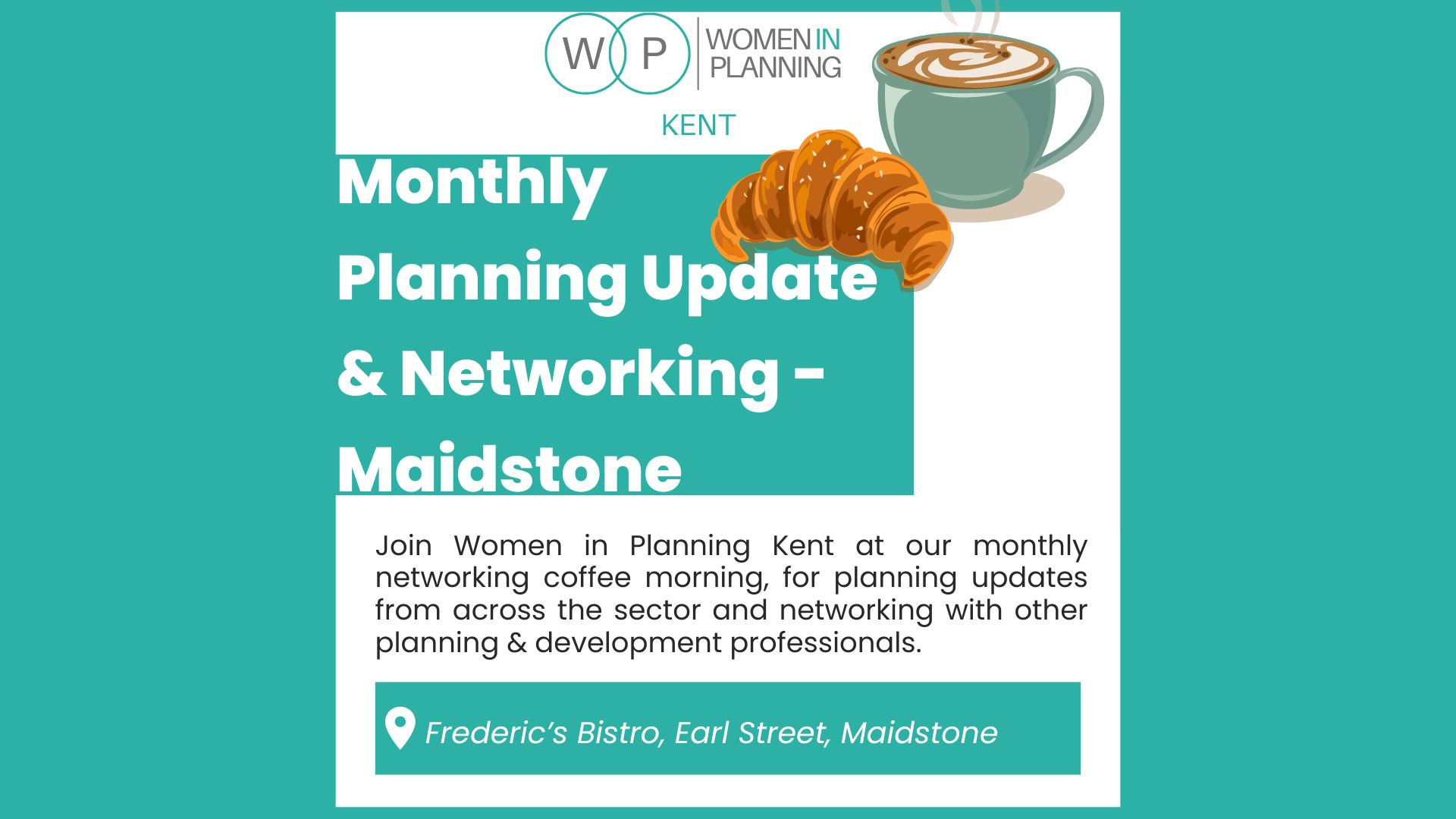 W P
WOMEN IN
PLANNING

KENT

Monthly Planning Update & Networking - Maidstone

Join Women in Planning Kent at our monthly networking coffee morning, for planning updates from across the sector and networking with other planning & development professionals.

Frederic's Bistro, Earl Street, Maidstone